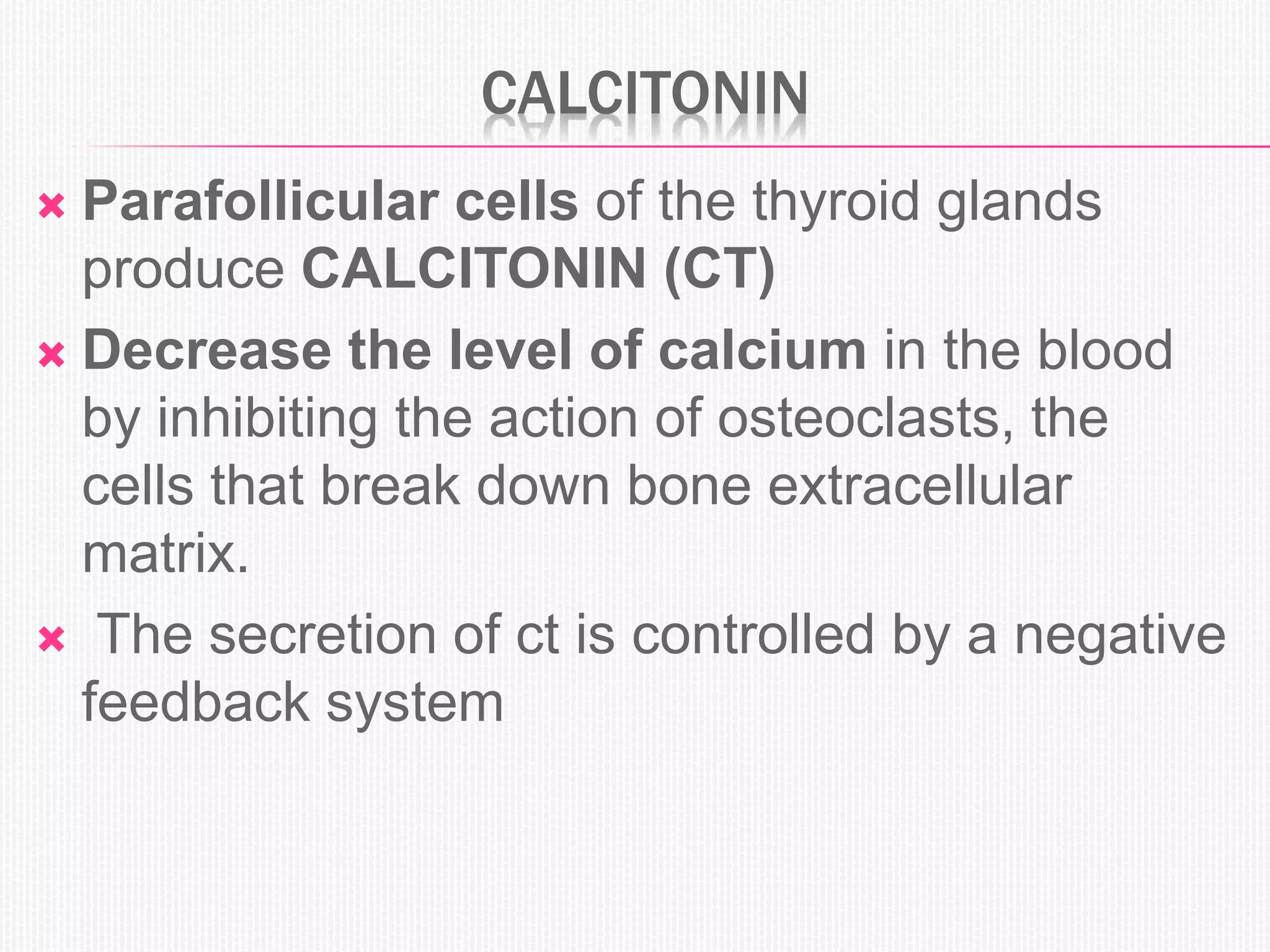 CALCITONIN

Parafollicular cells of the thyroid glands produce CALCITONIN (CT)

Decrease the level of calcium in the blood by inhibiting the action of osteoclasts, the cells that break down bone extracellular matrix.

The secretion of ct is controlled by a negative feedback system